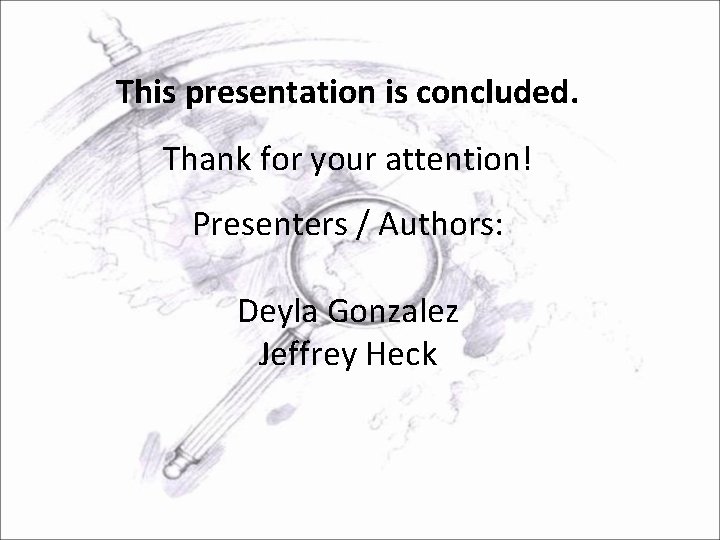 This presentation is concluded.

Thank for your attention!

Presenters / Authors:

Deyla Gonzalez
Jeffrey Heck